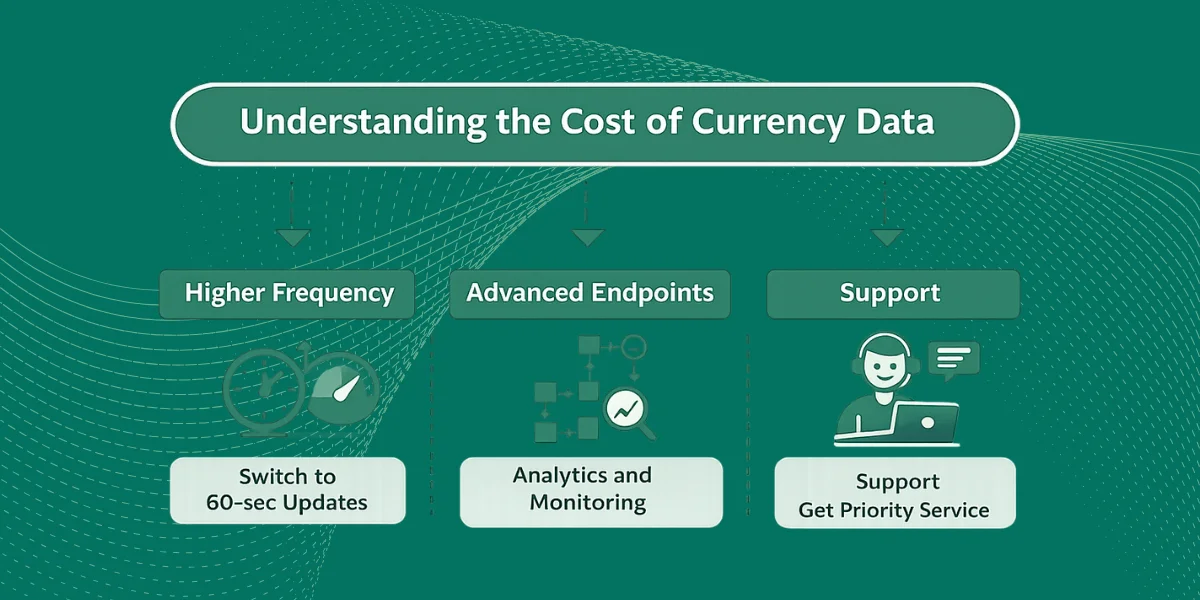 Understanding the Cost of Currency Data

Higher Frequency

Switch to 60-sec Updates

Advanced Endpoints

Analytics and Monitoring

Support

Support Get Priority Service